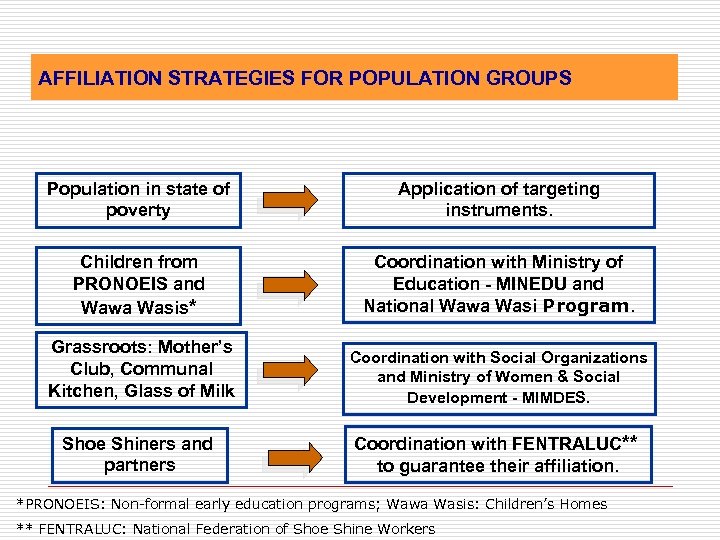 AFFILIATION STRATEGIES FOR POPULATION GROUPS

Population in state of poverty

Application of targeting instruments.

Children from PRONOEIS and Wawa Wasis*

Coordination with Ministry of Education - MINEDU and National Wawa Wasi Program.

Grassroots: Mother's Club, Communal Kitchen, Glass of Milk

Coordination with Social Organizations and Ministry of Women & Social Development - MIMDES.

Shoe Shiners and partners

Coordination with FENTRALUC** to guarantee their affiliation.

*PRONOEIS: Non-formal early education programs; Wawa Wasis: Children's Homes

** FENTRALUC: National Federation of Shoe Shine Workers